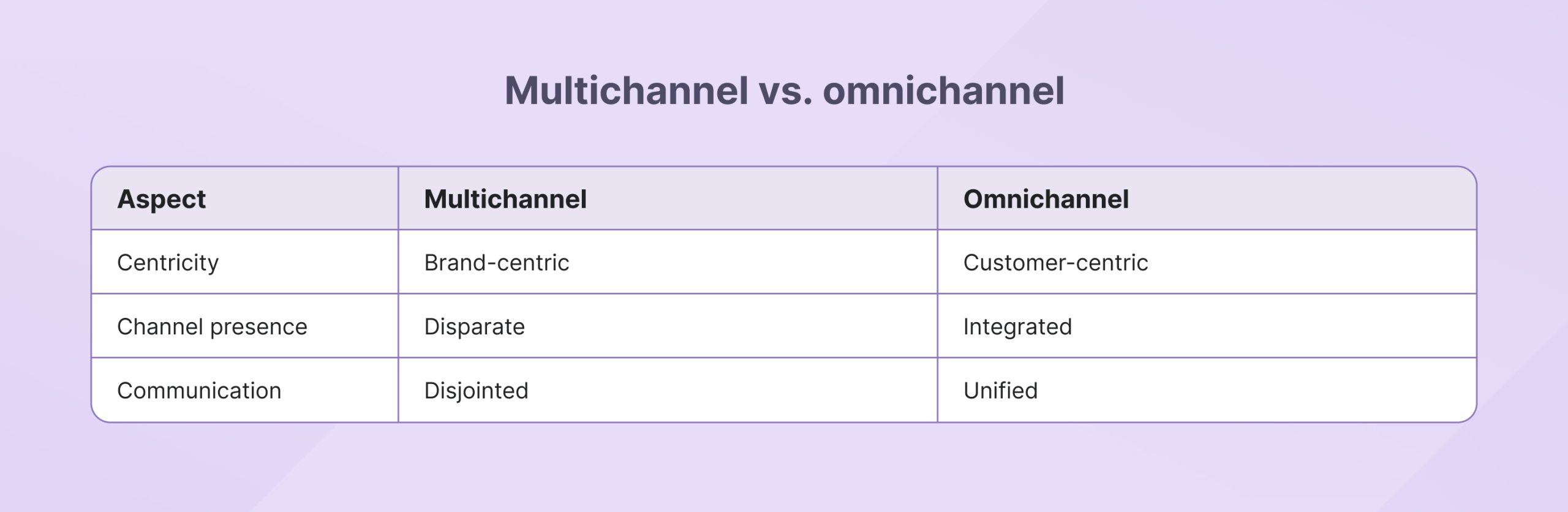 Multichannel vs. omnichannel

| Aspect | Multichannel | Omnichannel |
|---|---|---|
| Centricity | Brand-centric | Customer-centric |
| Channel presence | Disparate | Integrated |
| Communication | Disjointed | Unified |